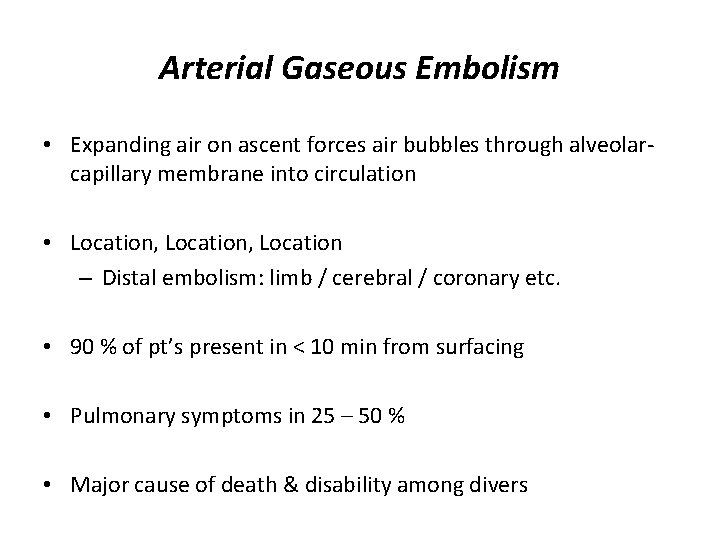 Arterial Gaseous Embolism

• Expanding air on ascent forces air bubbles through alveolar-capillary membrane into circulation

• Location, Location, Location
– Distal embolism: limb / cerebral / coronary etc.

• 90 % of pt's present in < 10 min from surfacing

• Pulmonary symptoms in 25 – 50 %

• Major cause of death & disability among divers